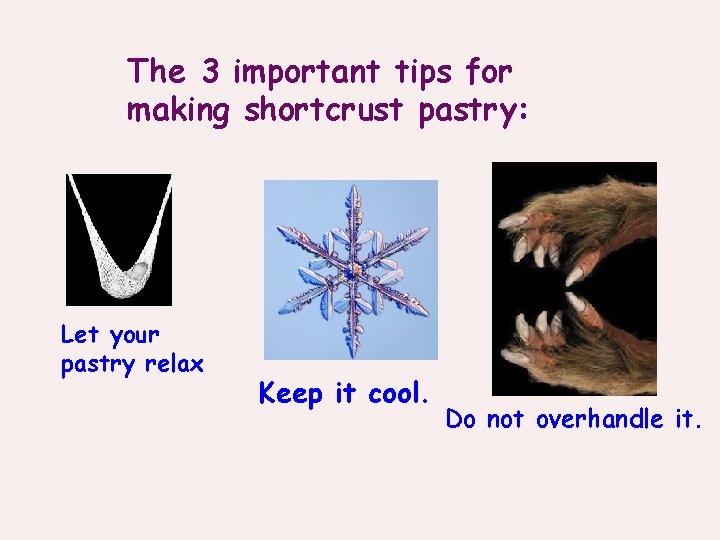 The 3 important tips for making shortcrust pastry:

Let your pastry relax

Keep it cool.

Do not overhandle it.